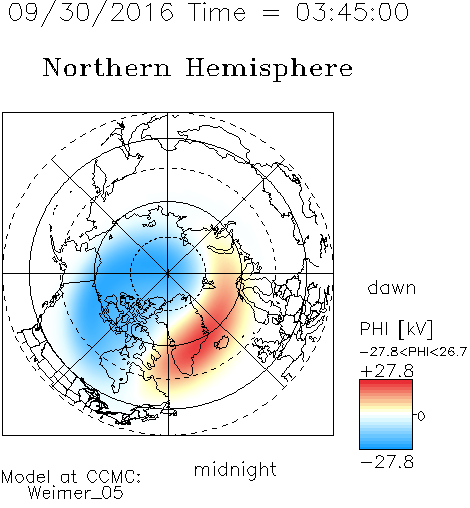 09/30/2016 Time = 03:45:00

Northern Hemisphere

dawn

PHI [kV]

-27.8<PHI<26.7

+27.8

0

-27.8

midnight

Model at CCMC:
Weimer_05